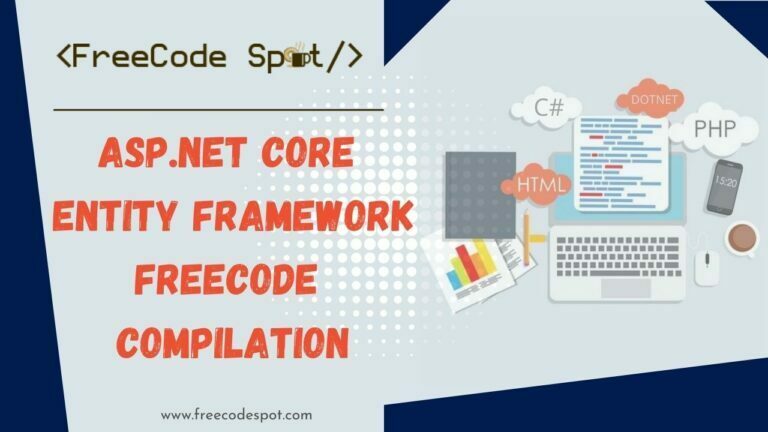 <FreeCode Spot/>

ASP.NET CORE ENTITY FRAMEWORK FREECODE COMPILATION

C#
DOTNET
PHP
HTML
15:20

www.freecodespot.com